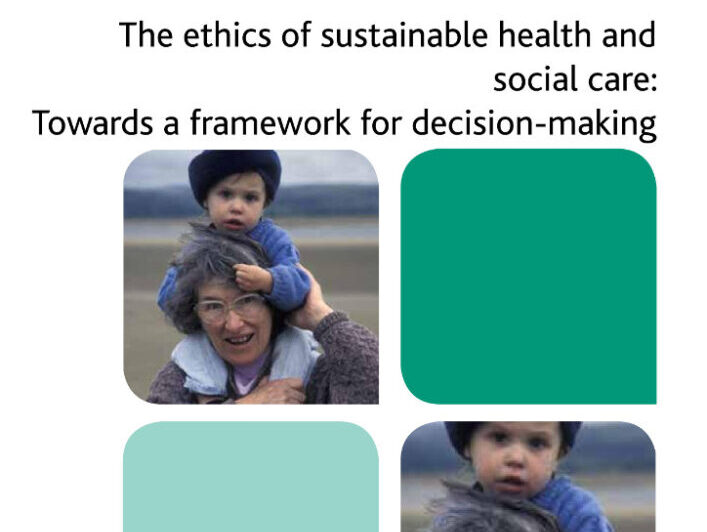 The ethics of sustainable health and social care:
Towards a framework for decision-making